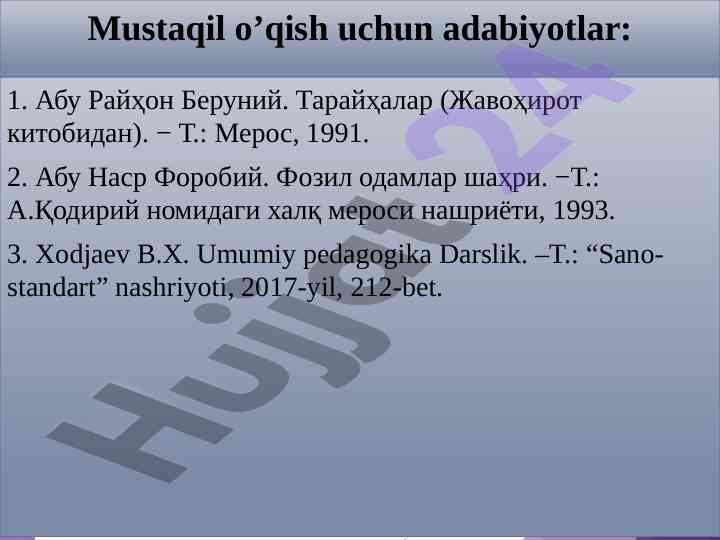 Mustaqil o’qish uchun adabiyotlar:

1. Абу Райҳон Беруний. Тарайҳалар (Жавоҳирот китобидан). − Т.: Мерос, 1991.

2. Абу Наср Форобий. Фозил одамлар шаҳри. −Т.: А.Қодирий номидаги халқ мероси нашриёти, 1993.

3. Xodjaev B.X. Umumiy pedagogika Darslik. –T.: “Sano-standart” nashriyoti, 2017-yil, 212-bet.

Hujjat24